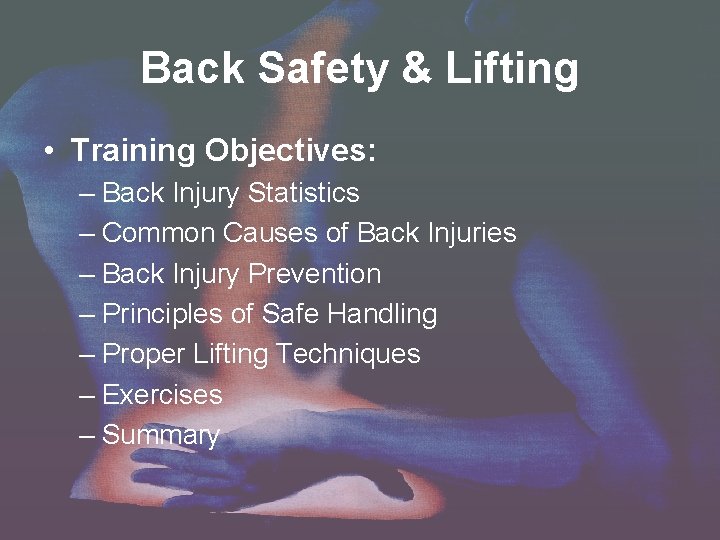 Back Safety & Lifting

• Training Objectives:
– Back Injury Statistics
– Common Causes of Back Injuries
– Back Injury Prevention
– Principles of Safe Handling
– Proper Lifting Techniques
– Exercises
– Summary